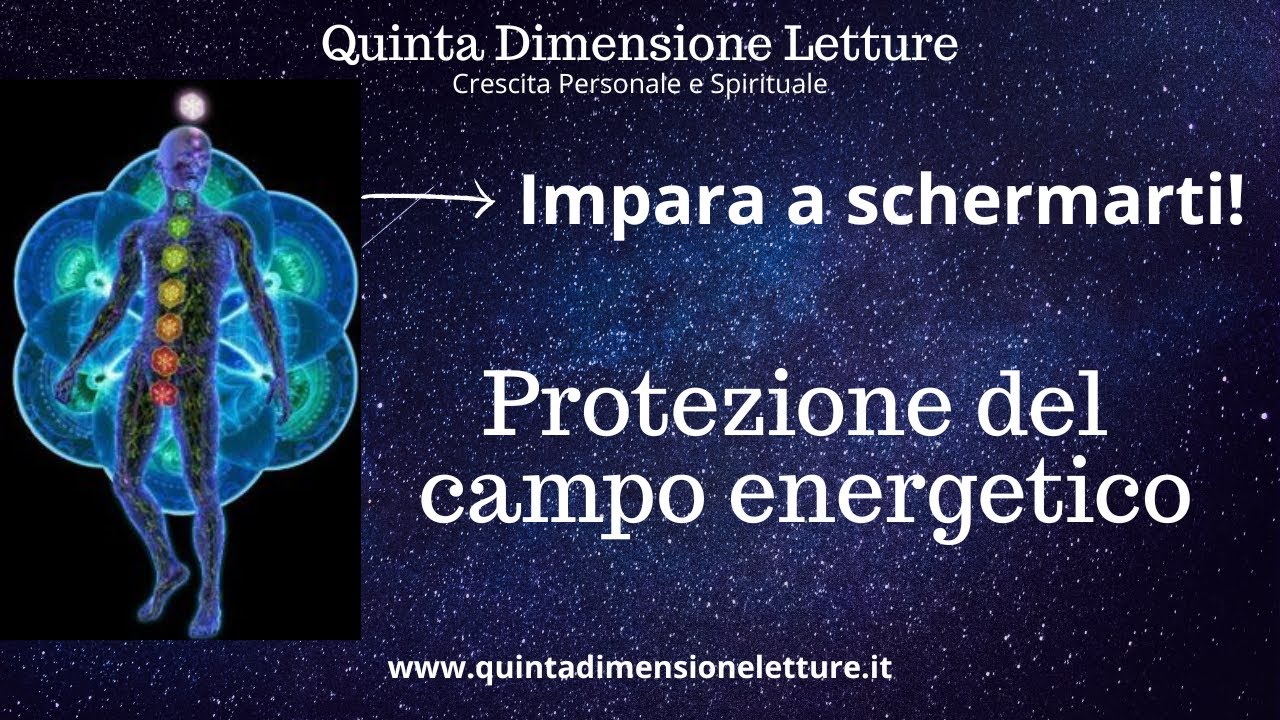 Quinta Dimensione Letture
Crescita Personale e Spirituale

Impara a schermarti!

Protezione del campo energetico

www.quintadimensioneletture.it